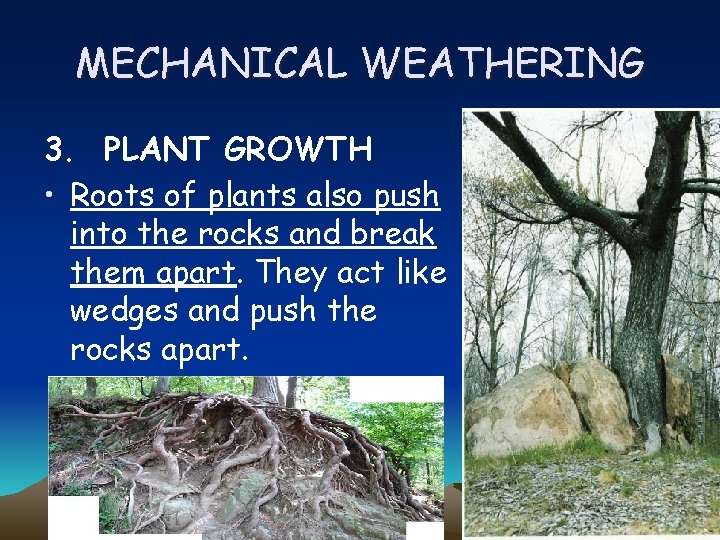 MECHANICAL WEATHERING

3. PLANT GROWTH

• Roots of plants also push into the rocks and break them apart. They act like wedges and push the rocks apart.